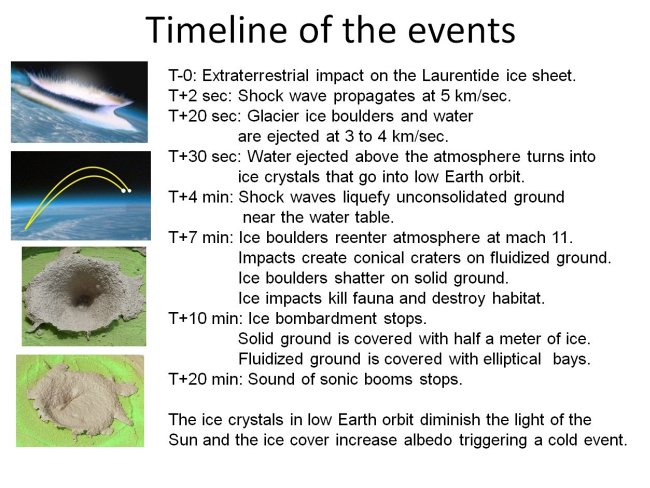 Timeline of the events

T-0: Extraterrestrial impact on the Laurentide ice sheet.
T+2 sec: Shock wave propagates at 5 km/sec.
T+20 sec: Glacier ice boulders and water are ejected at 3 to 4 km/sec.
T+30 sec: Water ejected above the atmosphere turns into ice crystals that go into low Earth orbit.
T+4 min: Shock waves liquefy unconsolidated ground near the water table.
T+7 min: Ice boulders reenter atmosphere at mach 11.
Impacts create conical craters on fluidized ground.
Ice boulders shatter on solid ground.
Ice impacts kill fauna and destroy habitat.
T+10 min: Ice bombardment stops.
Solid ground is covered with half a meter of ice.
Fluidized ground is covered with elliptical bays.
T+20 min: Sound of sonic booms stops.

The ice crystals in low Earth orbit diminish the light of the Sun and the ice cover increase albedo triggering a cold event.